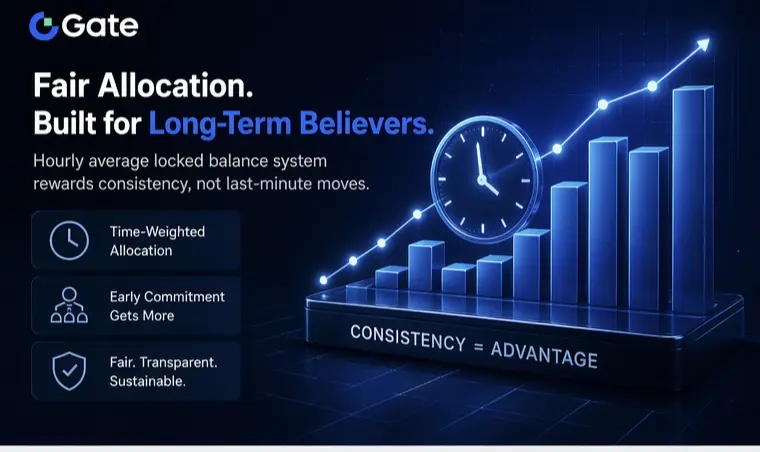 Gate

Fair Allocation.
Built for Long-Term Believers.

Hourly average locked balance system rewards consistency, not last-minute moves.

Time-Weighted Allocation

Early Commitment Gets More

Fair. Transparent. Sustainable.

CONSISTENCY = ADVANTAGE